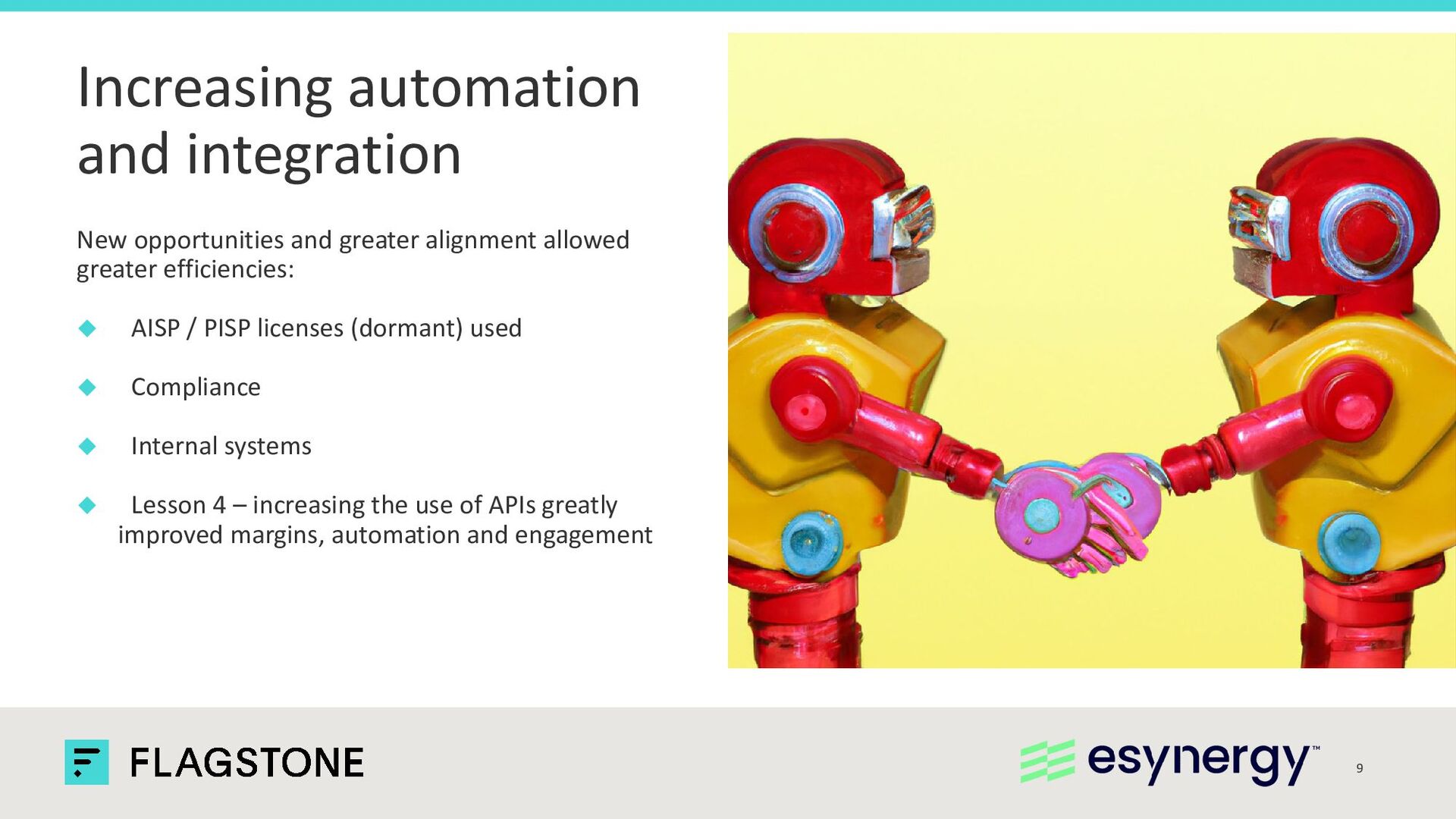 Increasing automation and integration

New opportunities and greater alignment allowed greater efficiencies:

◆ AISP / PISP licenses (dormant) used

◆ Compliance

◆ Internal systems

◆ Lesson 4 – increasing the use of APIs greatly improved margins, automation and engagement

FLAGSTONE

esynergy™

9